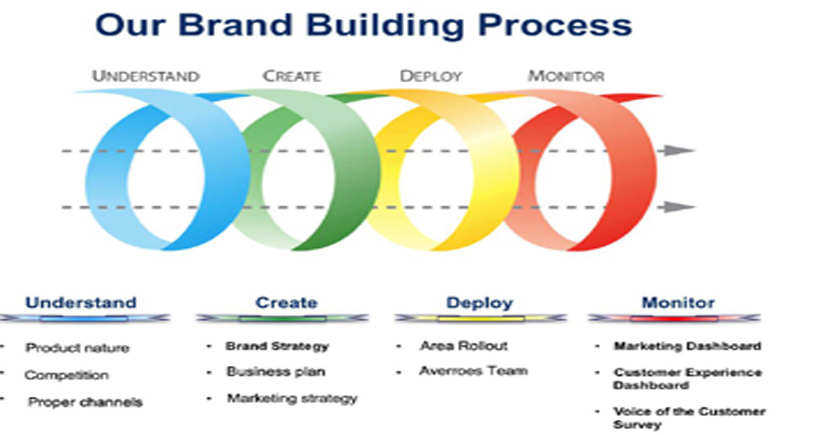 Our Brand Building Process

UNDERSTAND CREATE DEPLOY MONITOR

Understand
- Product nature
- Competition
- Proper channels

Create
- Brand Strategy
- Business plan
- Marketing strategy

Deploy
- Area Rollout
- Averroes Team

Monitor
- Marketing Dashboard
- Customer Experience Dashboard
- Voice of the Customer Survey